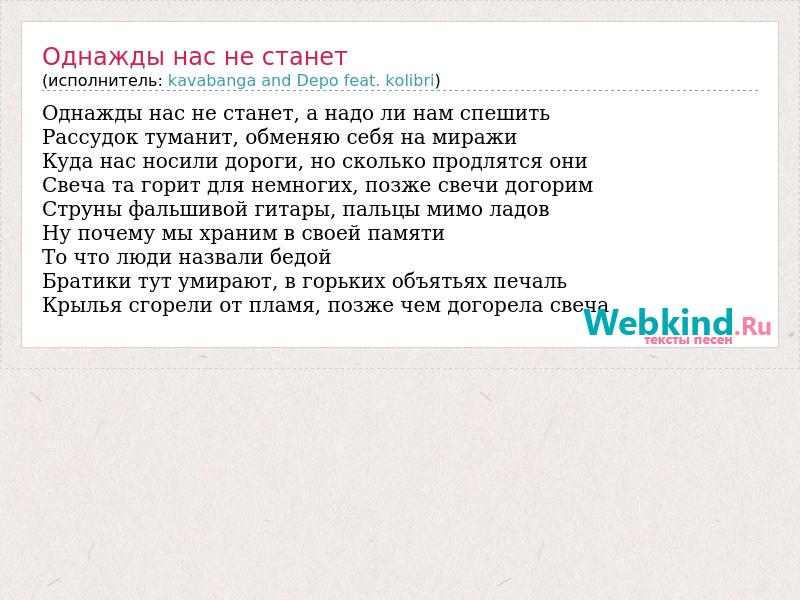 Однажды нас не станет
(исполнитель: kavabanga and Depo feat. kolibri)

Однажды нас не станет, а надо ли нам спешить
Рассудок туманит, обменяю себя на миражи
Куда нас носили дороги, но сколько продлятся они
Свеча та горит для немногих, позже свечи догорим
Струны фальшивой гитары, пальцы мимо ладов
Ну почему мы храним в своей памяти
То что люди назвали бедой
Братики тут умирают, в горьких объятьях печаль
Крылья сгорели от пламя, позже чем догорела свеча

Webkind.Ru
тексты песен